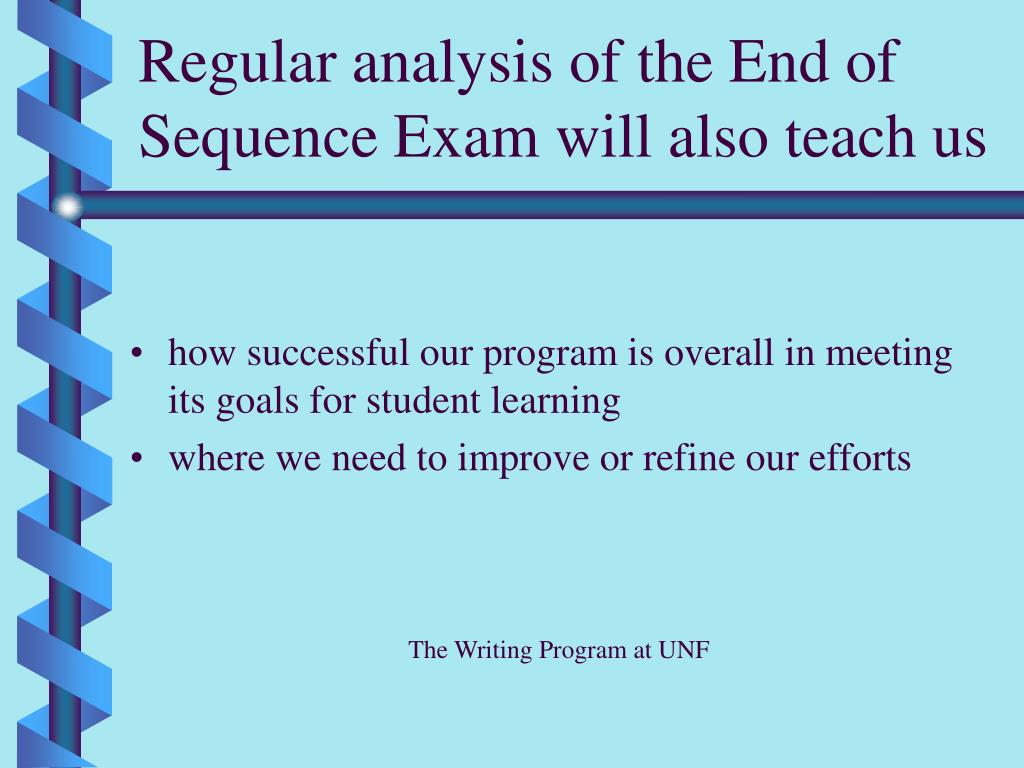 Regular analysis of the End of Sequence Exam will also teach us

• how successful our program is overall in meeting its goals for student learning
• where we need to improve or refine our efforts

The Writing Program at UNF